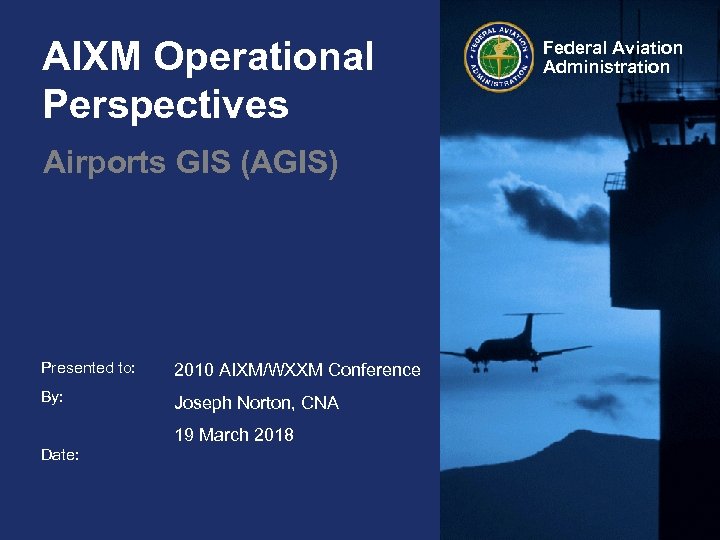 AIXM Operational Perspectives

Airports GIS (AGIS)

FEDERAL AVIATION ADMINISTRATION

Federal Aviation Administration

Presented to: 2010 AIXM/WXXM Conference

By: Joseph Norton, CNA

19 March 2018

Date: